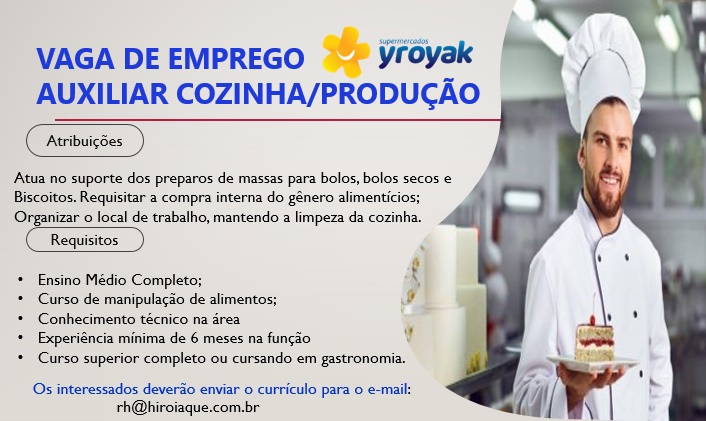 VAGA DE EMPREGO
AUXILIAR COZINHA/PRODUÇÃO

supermercados
yroyak

Atribuições

Atua no suporte dos preparos de massas para bolos, bolos secos e Biscoitos. Requisitar a compra interna do gênero alimentícios; Organizar o local de trabalho, mantendo a limpeza da cozinha.

Requisitos

• Ensino Médio Completo;
• Curso de manipulação de alimentos;
• Conhecimento técnico na área
• Experiência mínima de 6 meses na função
• Curso superior completo ou cursando em gastronomia.

Os interessados deverão enviar o currículo para o e-mail:
rh@hiroiaque.com.br